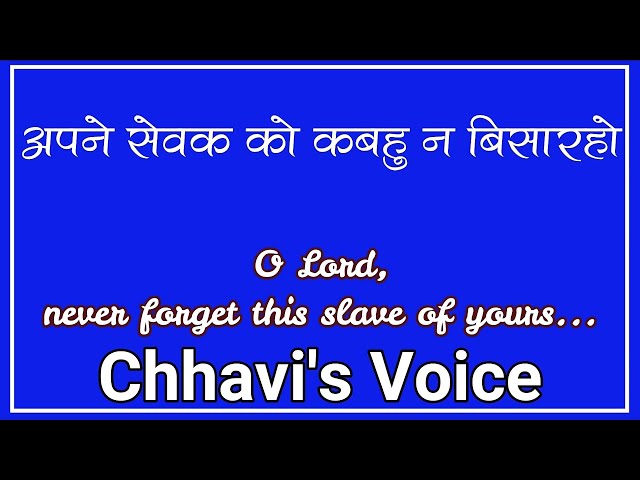 अपने सेवक को कबहु न बिसारहो

O Lord,
never forget this slave of yours...

Chhavi's Voice